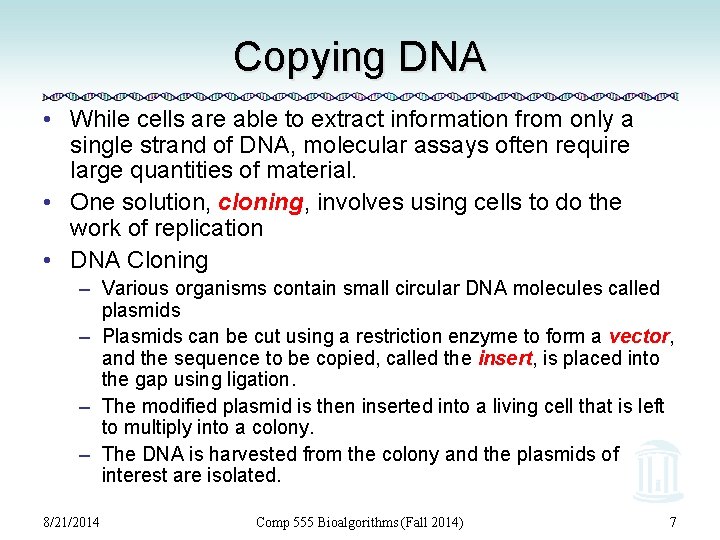 Copying DNA

• While cells are able to extract information from only a single strand of DNA, molecular assays often require large quantities of material.

• One solution, cloning, involves using cells to do the work of replication

• DNA Cloning

– Various organisms contain small circular DNA molecules called plasmids

– Plasmids can be cut using a restriction enzyme to form a vector, and the sequence to be copied, called the insert, is placed into the gap using ligation.

– The modified plasmid is then inserted into a living cell that is left to multiply into a colony.

– The DNA is harvested from the colony and the plasmids of interest are isolated.

8/21/2014 Comp 555 Bioalgorithms (Fall 2014) 7